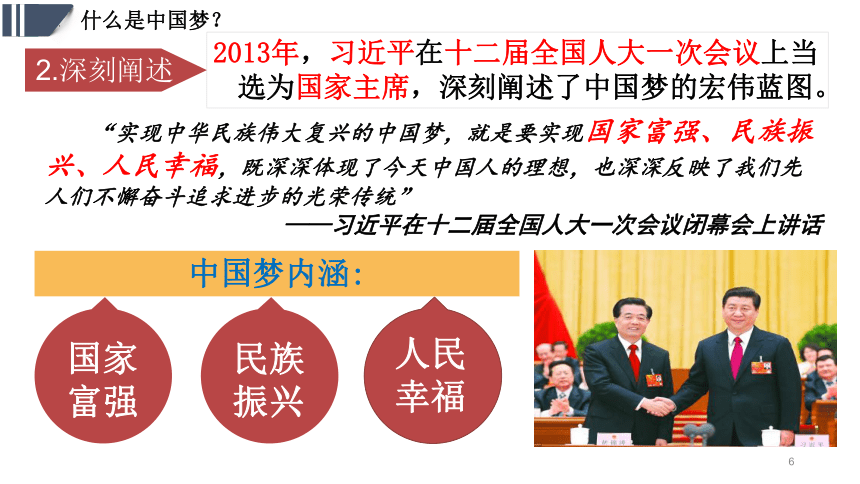 什么是中国梦？

2.深刻阐述

2013年，习近平在十二届全国人大一次会议上当选为国家主席，深刻阐述了中国梦的宏伟蓝图。

“实现中华民族伟大复兴的中国梦，就是要实现国家富强、民族振兴、人民幸福，既深深体现了今天中国人的理想，也深深反映了我们先人们不懈奋斗追求进步的光荣传统”

——习近平在十二届全国人大一次会议闭幕会上讲话

中国梦内涵：

国家富强

民族振兴

人民幸福

6